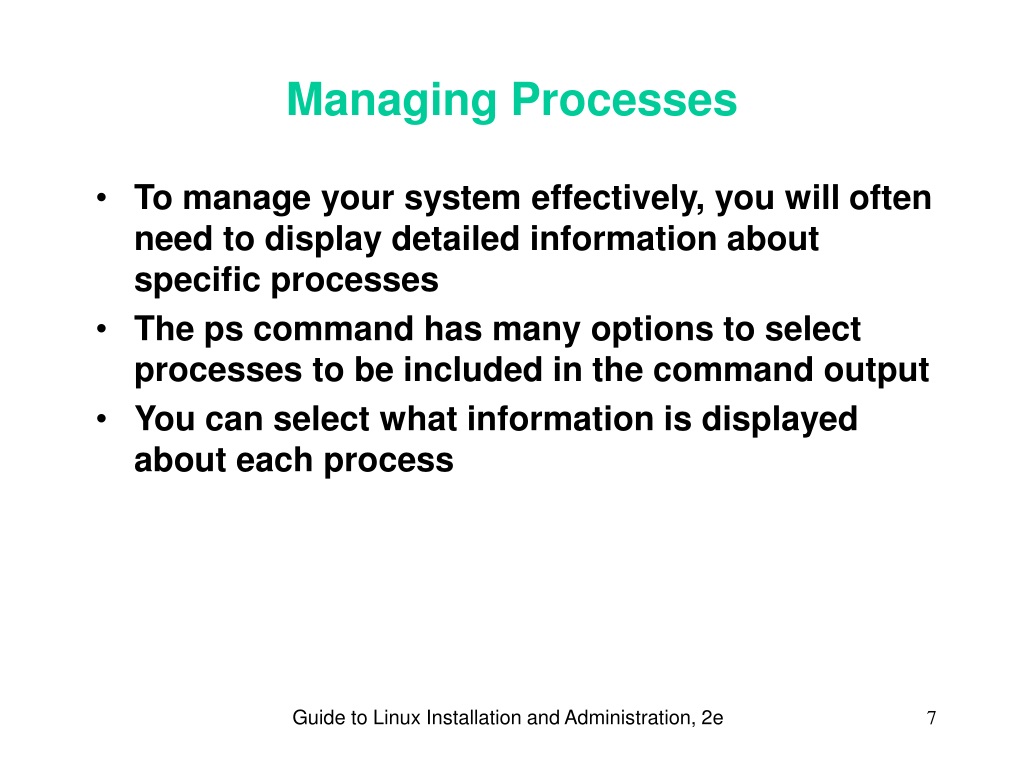 Managing Processes

• To manage your system effectively, you will often need to display detailed information about specific processes
• The ps command has many options to select processes to be included in the command output
• You can select what information is displayed about each process

Guide to Linux Installation and Administration, 2e

7